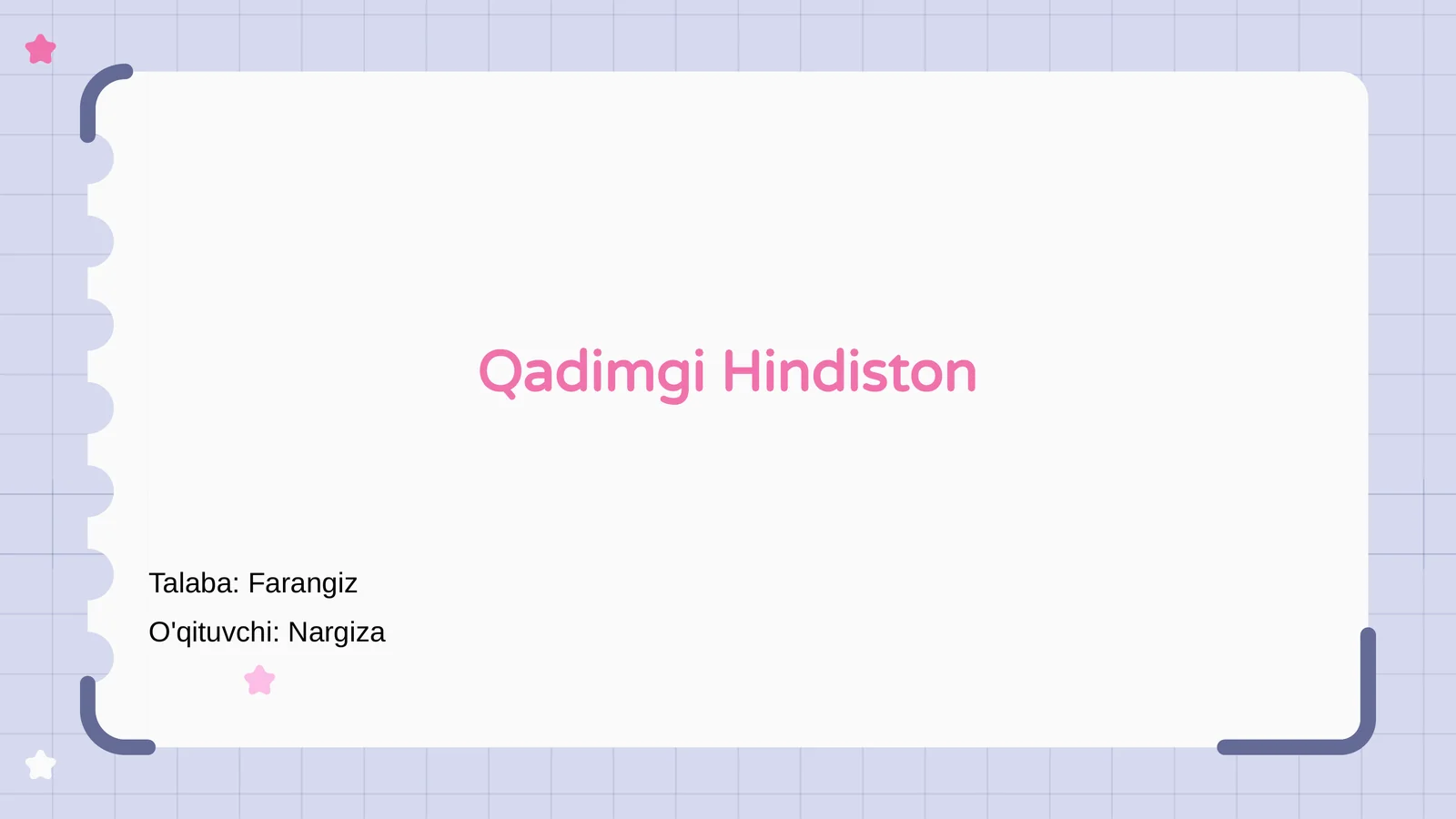 Qadimgi Hindiston

Talaba: Farangiz

O'qituvchi: Nargiza